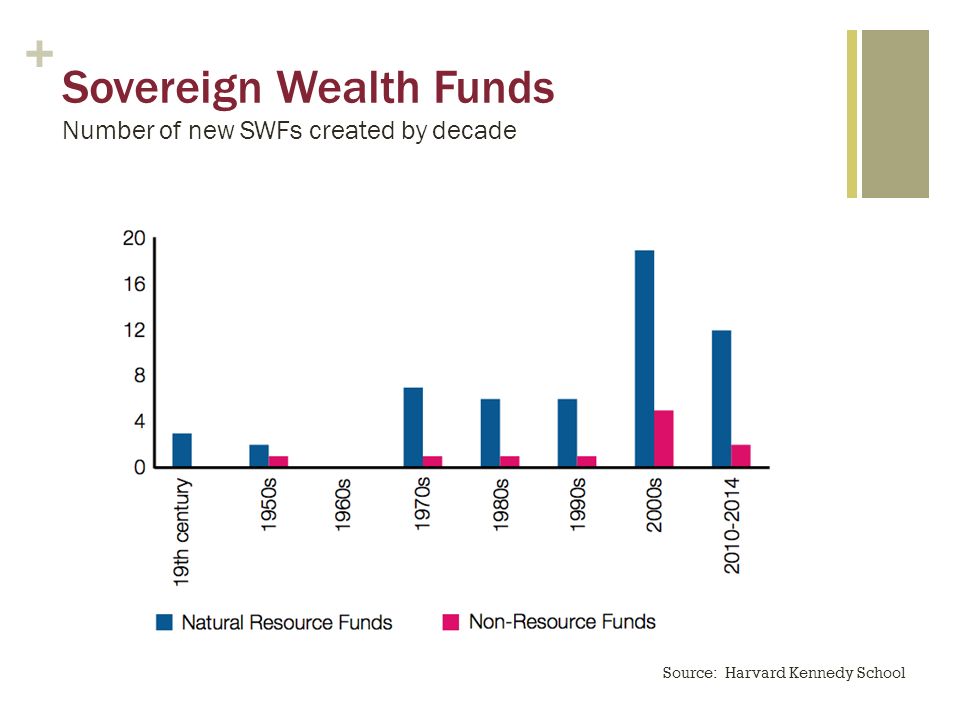 +
Sovereign Wealth Funds
Number of new SWFs created by decade

20
16
12
8
4
0

19th century
1950s
1960s
1970s
1980s
1990s
2000s
2010-2014

Natural Resource Funds
Non-Resource Funds

Source: Harvard Kennedy School